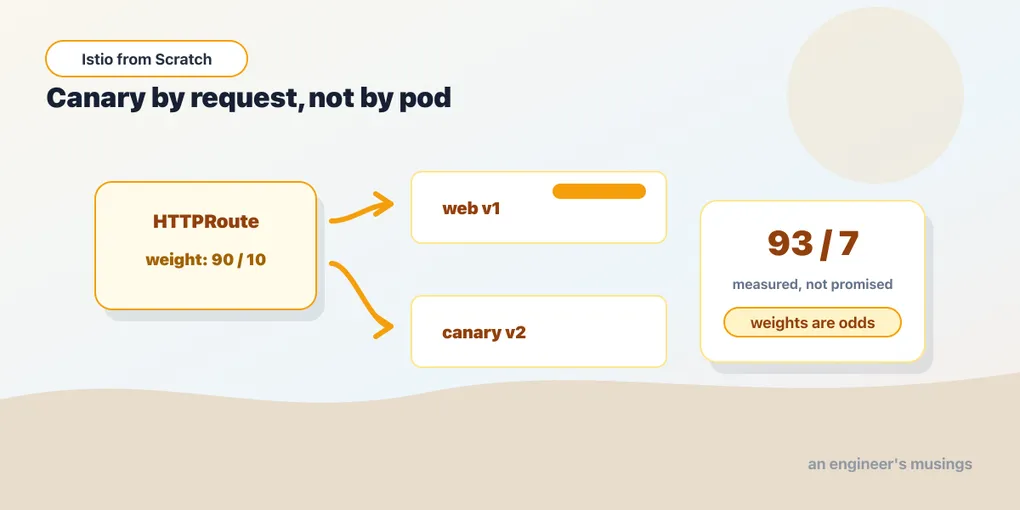 Istio from Scratch

Canary by request, not by pod

HTTPRoute

weight: 90 / 10

web v1

canary v2

93 / 7

measured, not promised

weights are odds

an engineer's musings